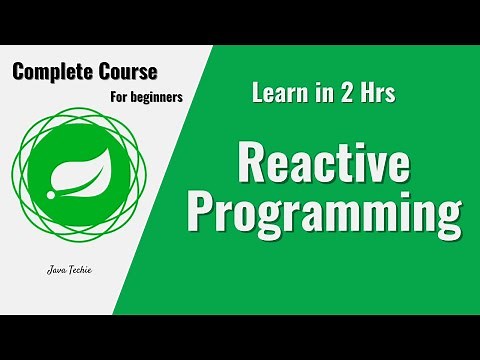 Complete Course

For beginners

Java Techie

Learn in 2 Hrs

Reactive Programming